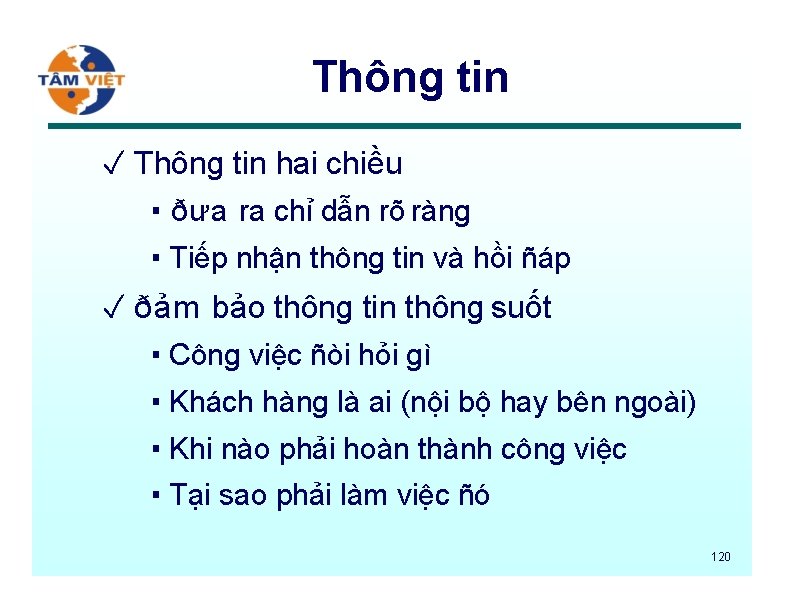 TÂM VIỆT

Thông tin

✓ Thông tin hai chiều
▪ ðưa ra chỉ dẫn rõ ràng
▪ Tiếp nhận thông tin và hồi ñáp
✓ ðảm bảo thông tin thông suốt
▪ Công việc ñòi hỏi gì
▪ Khách hàng là ai (nội bộ hay bên ngoài)
▪ Khi nào phải hoàn thành công việc
▪ Tại sao phải làm việc ñó

120